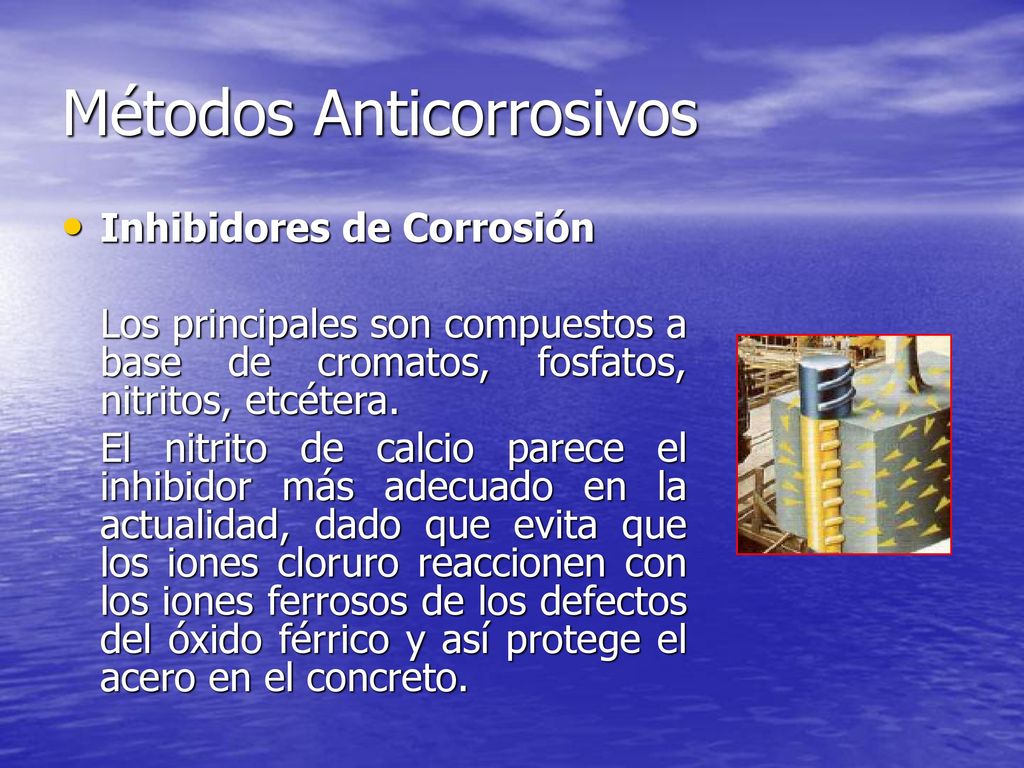 Métodos Anticorrosivos

• Inhibidores de Corrosión

Los principales son compuestos a base de cromatos, fosfatos, nitritos, etcétera.

El nitrito de calcio parece el inhibidor más adecuado en la actualidad, dado que evita que los iones cloruro reaccionen con los iones ferrosos de los defectos del óxido férrico y así protege el acero en el concreto.